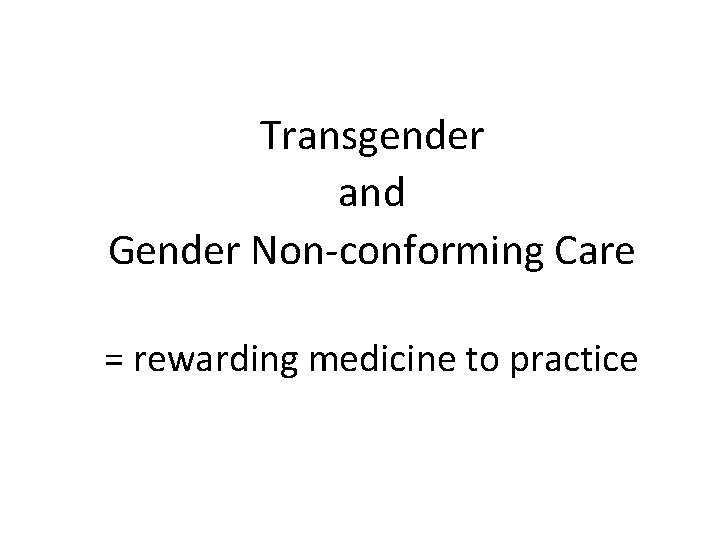 Transgender
and
Gender Non-conforming Care

= rewarding medicine to practice